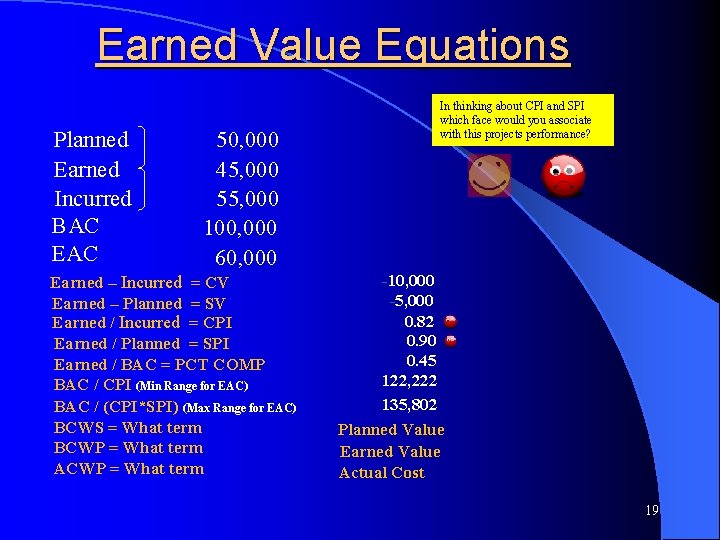 Earned Value Equations

In thinking about CPI and SPI which face would you associate with this projects performance?

| | |
|---|---|
| Planned | 50,000 |
| Earned | 45,000 |
| Incurred | 55,000 |
| BAC | 100,000 |
| EAC | 60,000 |

| | |
|---|---|
| Earned – Incurred = CV | -10,000 |
| Earned – Planned = SV | -5,000 |
| Earned / Incurred = CPI | 0.82 |
| Earned / Planned = SPI | 0.90 |
| Earned / BAC = PCT COMP | 0.45 |
| BAC / CPI (Min Range for EAC) | 122,222 |
| BAC / (CPI*SPI) (Max Range for EAC) | 135,802 |
| BCWS = What term | Planned Value |
| BCWP = What term | Earned Value |
| ACWP = What term | Actual Cost |

19